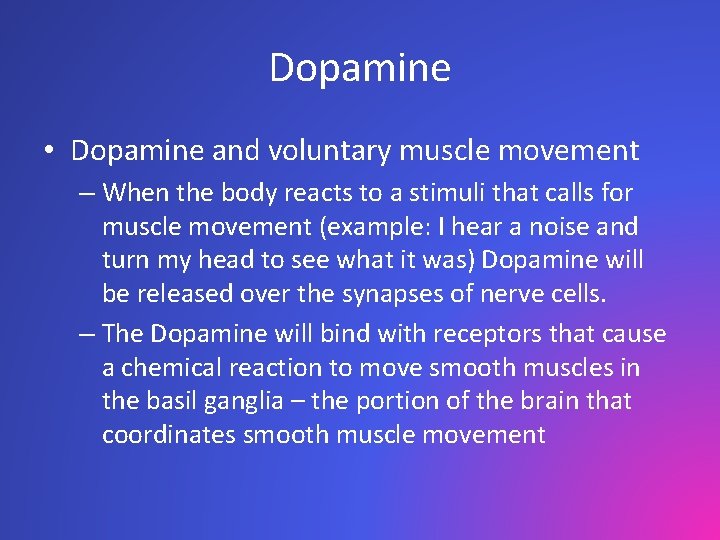 Dopamine

• Dopamine and voluntary muscle movement

– When the body reacts to a stimuli that calls for muscle movement (example: I hear a noise and turn my head to see what it was) Dopamine will be released over the synapses of nerve cells.

– The Dopamine will bind with receptors that cause a chemical reaction to move smooth muscles in the basil ganglia – the portion of the brain that coordinates smooth muscle movement